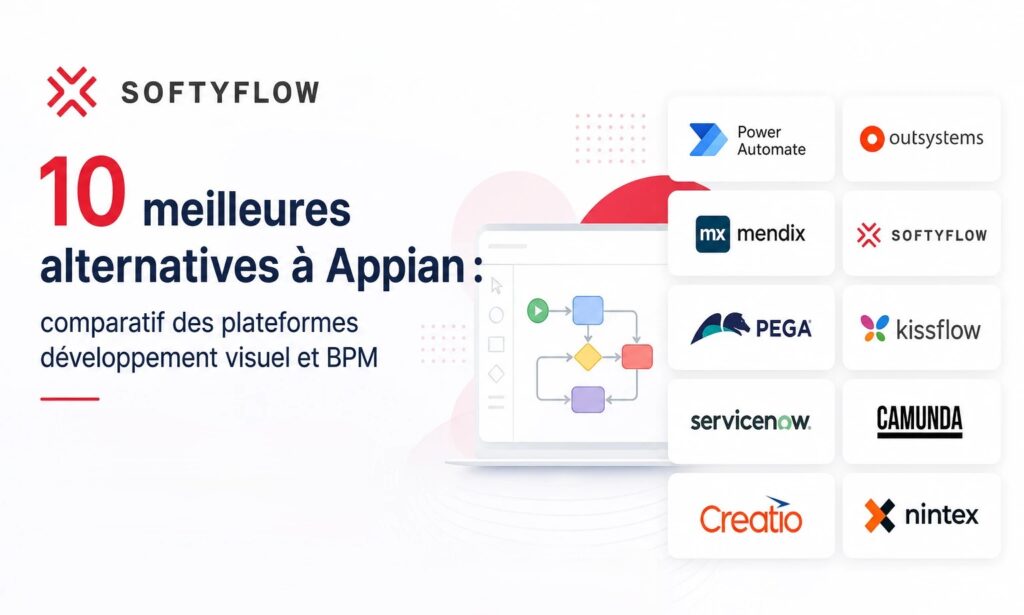 SOFTYFLOW

10 meilleures alternatives à Appian :

comparatif des plateformes développement visuel et BPM

Power Automate

outsystems

mx mendix

SOFTYFLOW

PEGA

kissflow

servicenow.

CAMUNDA

Creatio

nintex